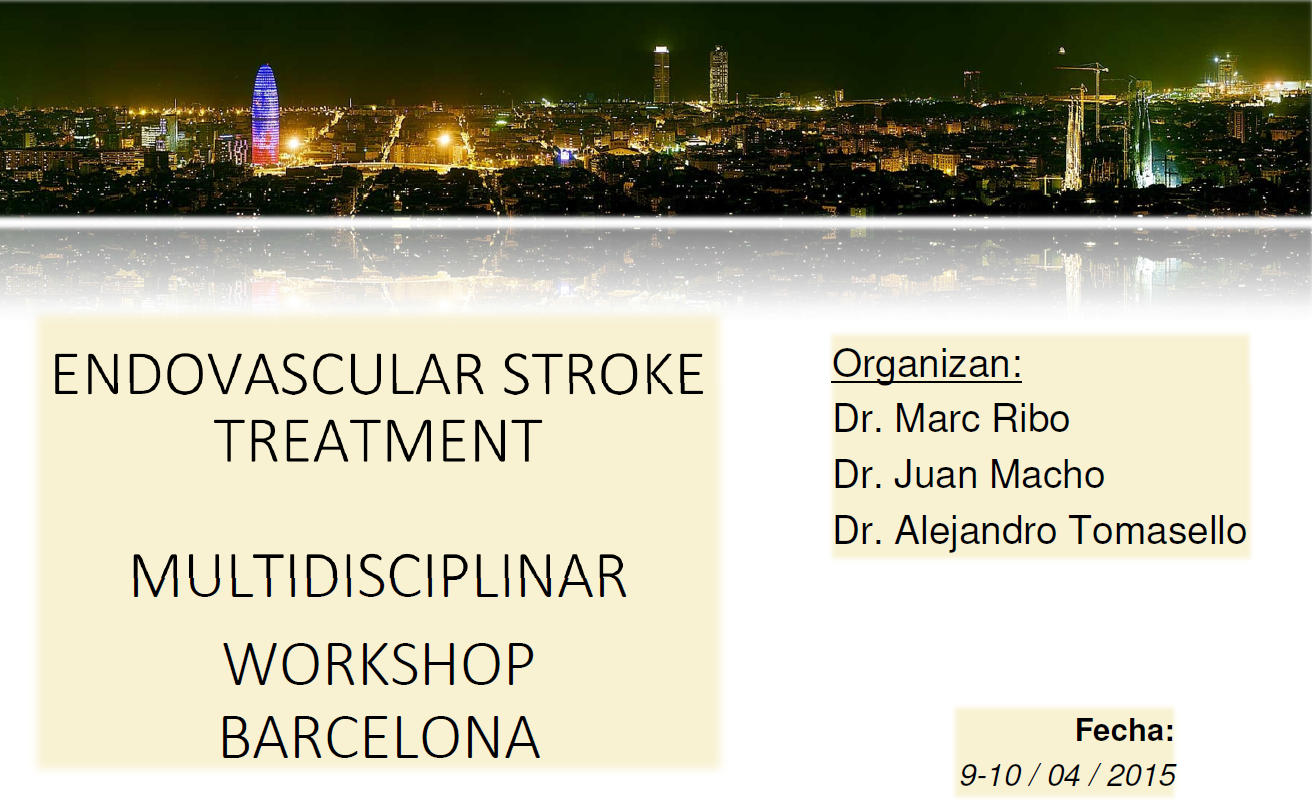 ENDOVASCULAR STROKE TREATMENT

MULTIDISCIPLINAR

WORKSHOP BARCELONA

Organizan:
Dr. Marc Ribo
Dr. Juan Macho
Dr. Alejandro Tomasello

Fecha:
9-10 / 04 / 2015